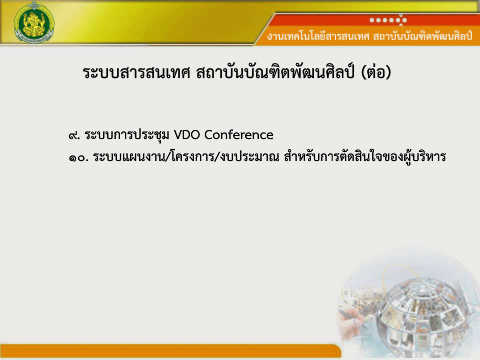 งานเทคโนโลยีสารสนเทศ สถาบันบัณฑิตพัฒนศิลป์

ระบบสารสนเทศ สถาบันบัณฑิตพัฒนศิลป์ (ต่อ)

๙. ระบบการประชุม VDO Conference
๑๐. ระบบแผนงาน/โครงการ/งบประมาณ สำหรับการตัดสินใจของผู้บริหาร